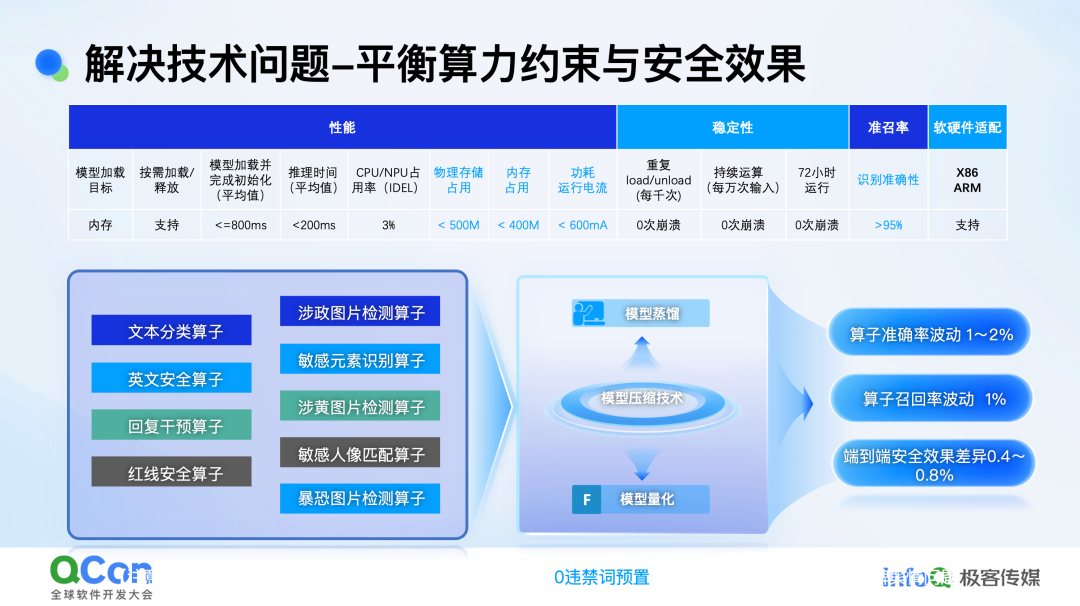 解决技术问题–平衡算力约束与安全效果

| 性能 | | | | | | | | 稳定性 | | | 准召率 | 软硬件适配 |
|---|---|---|---|---|---|---|---|---|---|---|---|---|
| 模型加载目标 | 按需加载/释放 | 模型加载并完成初始化（平均值） | 推理时间（平均值） | CPU/NPU占用率（IDEL） | 物理存储占用 | 内存占用 | 功耗运行电流 | 重复load/unload(每千次) | 持续运算（每万次输入） | 72小时运行 | 识别准确性 | X86 ARM |
| 内存 | 支持 | <=800ms | <200ms | 3% | < 500M | < 400M | < 600mA | 0次崩溃 | 0次崩溃 | 0次崩溃 | >95% | 支持 |

文本分类算子
英文安全算子
回复干预算子
红线安全算子
涉政图片检测算子
敏感元素识别算子
涉黄图片检测算子
敏感人像匹配算子
暴恐图片检测算子

模型蒸馏
模型压缩技术
F 模型量化

算子准确率波动 1～2%
算子召回率波动 1%
端到端安全效果差异0.4～0.8%

QCon 全球软件开发大会
0违禁词预置
InfoQ 极客传媒